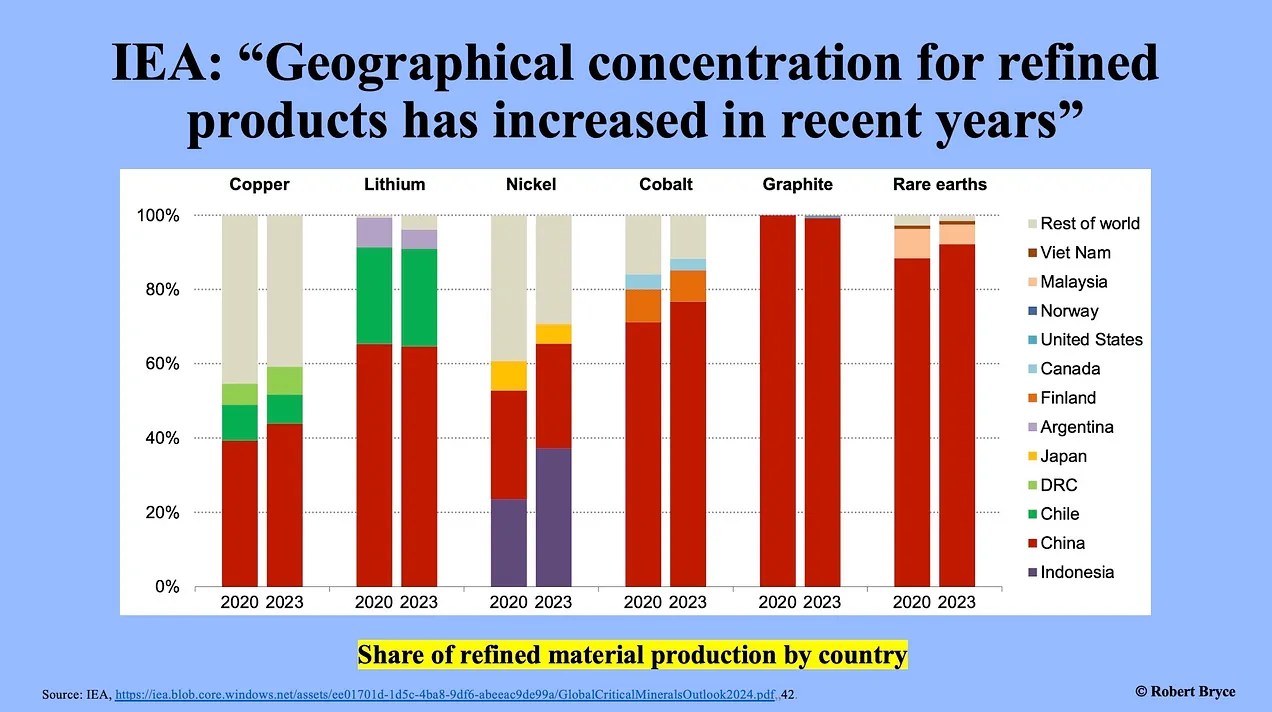 IEA: “Geographical concentration for refined products has increased in recent years”

Copper Lithium Nickel Cobalt Graphite Rare earths

100%
80%
60%
40%
20%
0%

2020 2023 2020 2023 2020 2023 2020 2023 2020 2023 2020 2023

Rest of world
Viet Nam
Malaysia
Norway
United States
Canada
Finland
Argentina
Japan
DRC
Chile
China
Indonesia

Share of refined material production by country

Source: IEA, https://iea.blob.core.windows.net/assets/ee01701d-1d5c-4ba8-9df6-abeeac9de99a/GlobalCriticalMineralsOutlook2024.pdf, 42.

© Robert Bryce